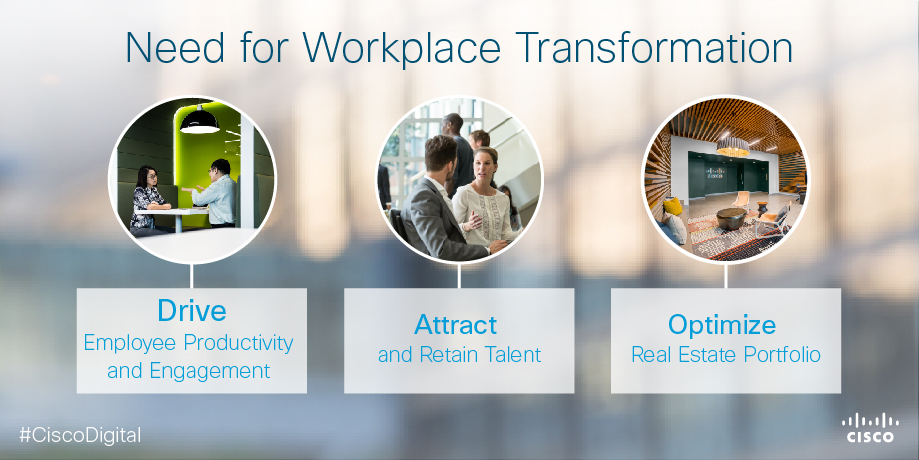 Need for Workplace Transformation

Drive
Employee Productivity and Engagement

Attract
and Retain Talent

Optimize
Real Estate Portfolio

#CiscoDigital

CISCO